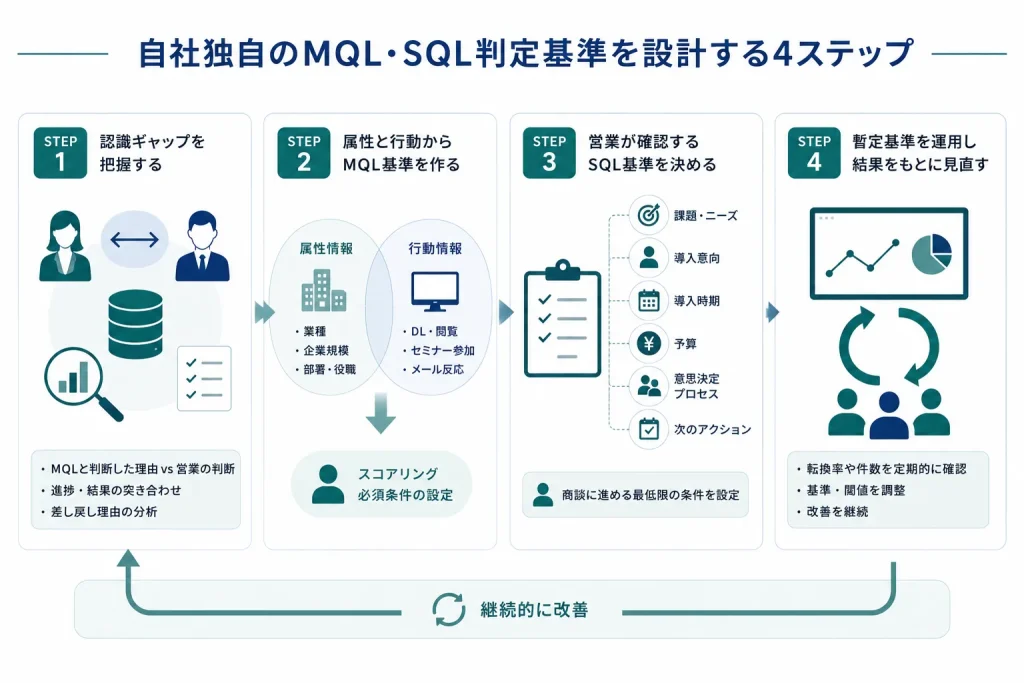 自社独自のMQL・SQL判定基準を設計する4ステップ

STEP 1
認識ギャップを把握する

・MQLと判断した理由 vs 営業の判断
・進捗・結果の突き合わせ
・差し戻し理由の分析

STEP 2
属性と行動からMQL基準を作る

属性情報
・業種
・企業規模
・部署・役職

行動情報
・DL・閲覧
・セミナー参加
・メール反応

スコアリング
必須条件の設定

STEP 3
営業が確認するSQL基準を決める

課題・ニーズ
導入意向
導入時期
予算
意思決定プロセス
次のアクション

商談に進める最低限の条件を設定

STEP 4
暫定基準を運用し結果をもとに見直す

・転換率や件数を定期的に確認
・基準・閾値を調整
・改善を継続

継続的に改善